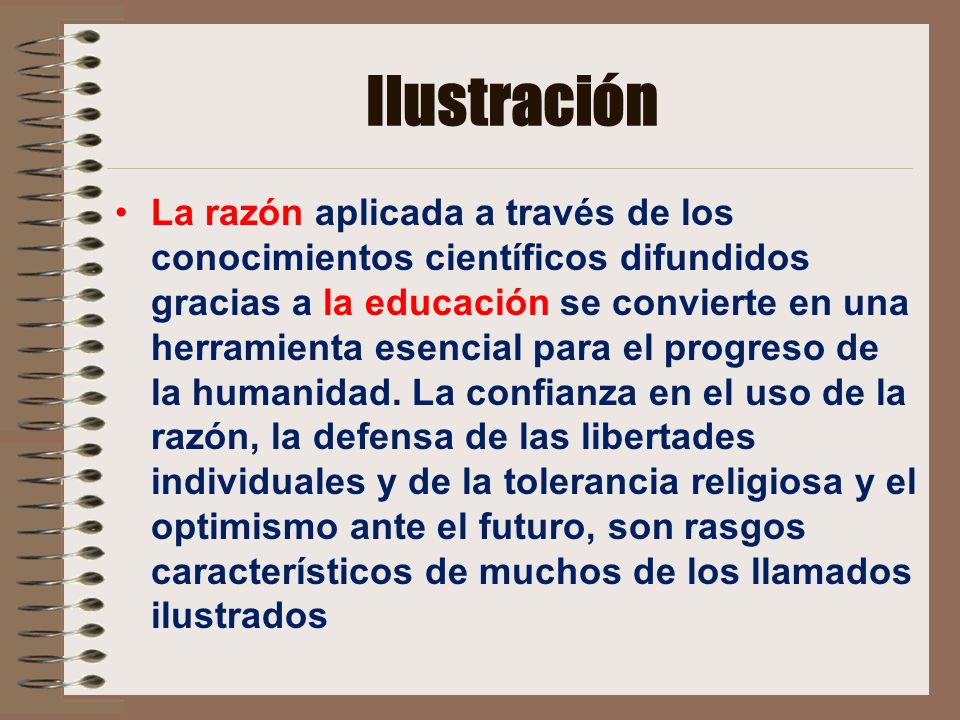 Ilustración

• La razón aplicada a través de los conocimientos científicos difundidos gracias a la educación se convierte en una herramienta esencial para el progreso de la humanidad. La confianza en el uso de la razón, la defensa de las libertades individuales y de la tolerancia religiosa y el optimismo ante el futuro, son rasgos característicos de muchos de los llamados ilustrados